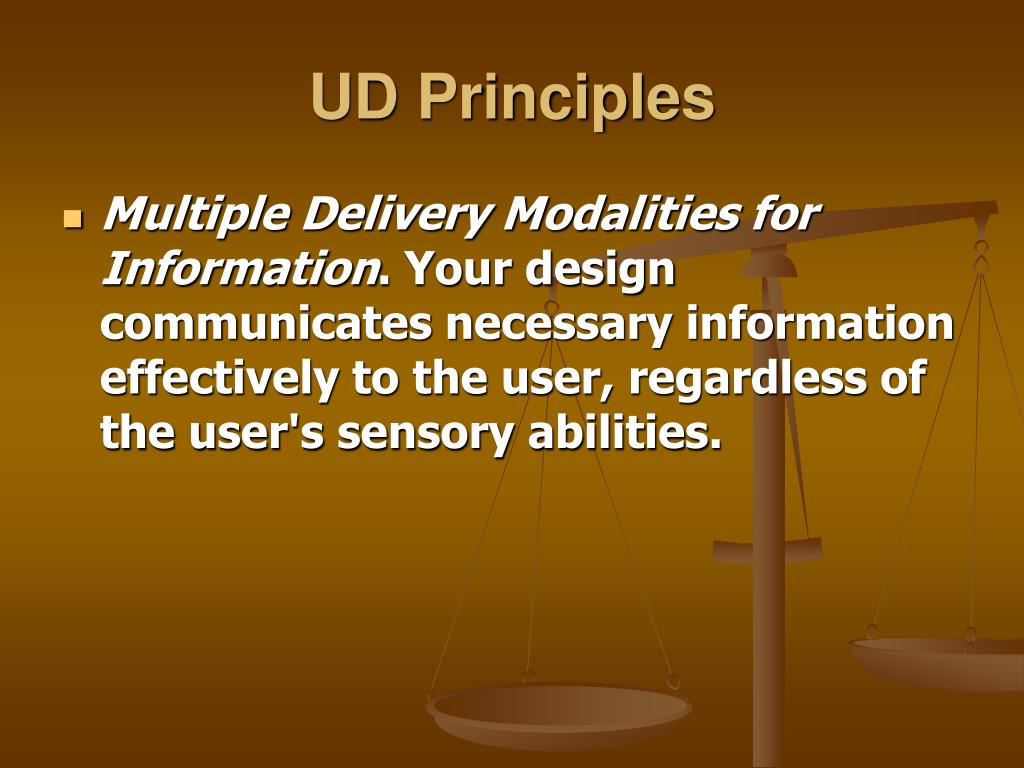 UD Principles

▪ Multiple Delivery Modalities for Information. Your design communicates necessary information effectively to the user, regardless of the user's sensory abilities.